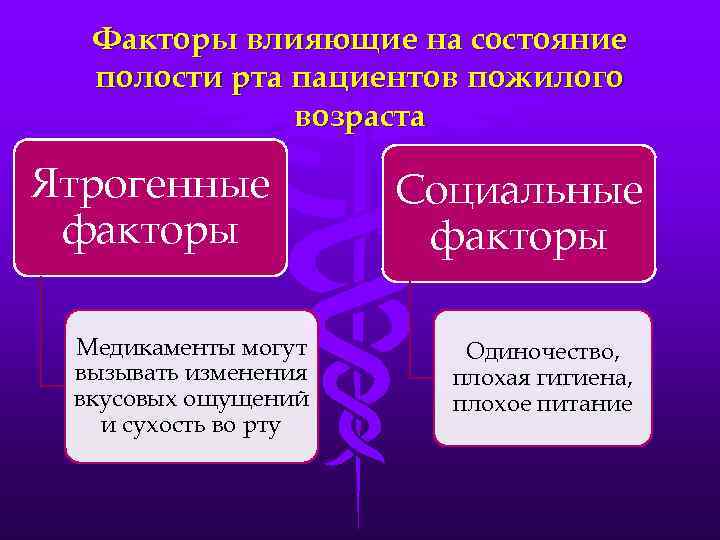 Факторы влияющие на состояние полости рта пациентов пожилого возраста

Ятрогенные факторы

Медикаменты могут вызывать изменения вкусовых ощущений и сухость во рту

Социальные факторы

Одиночество, плохая гигиена, плохое питание